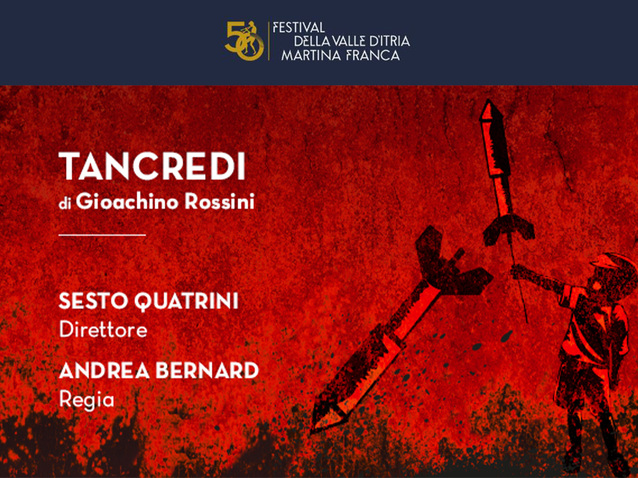 50 FESTIVAL DELLA VALLE D'ITRIA MARTINA FRANCA

TANCREDI
di Gioachino Rossini

SESTO QUATRINI
Direttore

ANDREA BERNARD
Regia